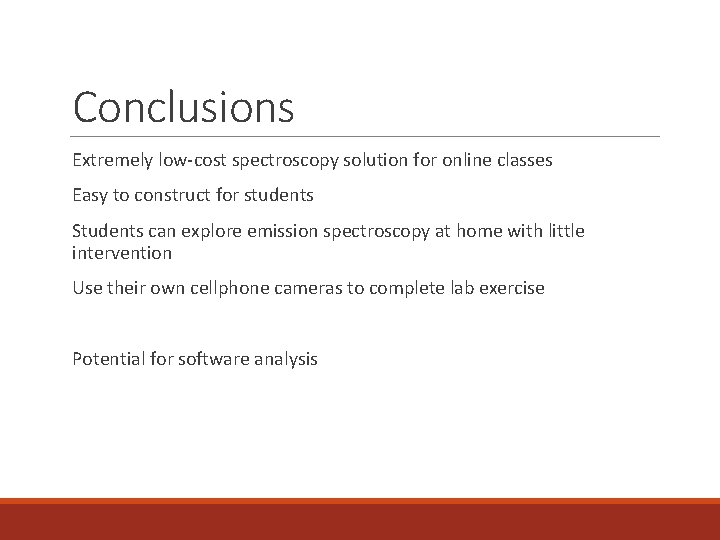 Conclusions

Extremely low-cost spectroscopy solution for online classes

Easy to construct for students

Students can explore emission spectroscopy at home with little intervention

Use their own cellphone cameras to complete lab exercise

Potential for software analysis